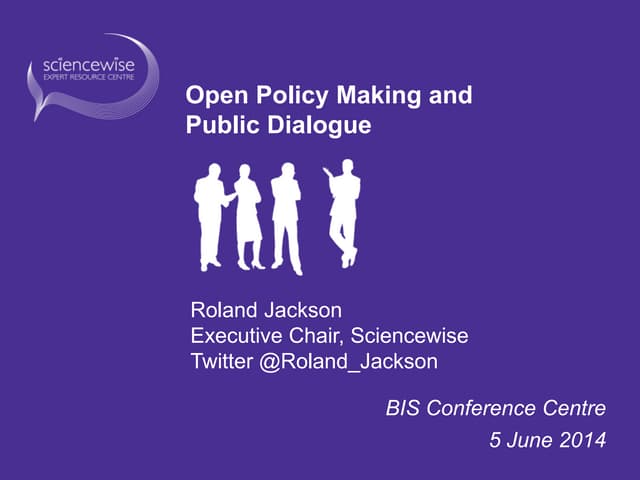 sciencewise
EXPERT RESOURCE CENTRE

Open Policy Making and Public Dialogue

Roland Jackson
Executive Chair, Sciencewise
Twitter @Roland_Jackson

BIS Conference Centre
5 June 2014